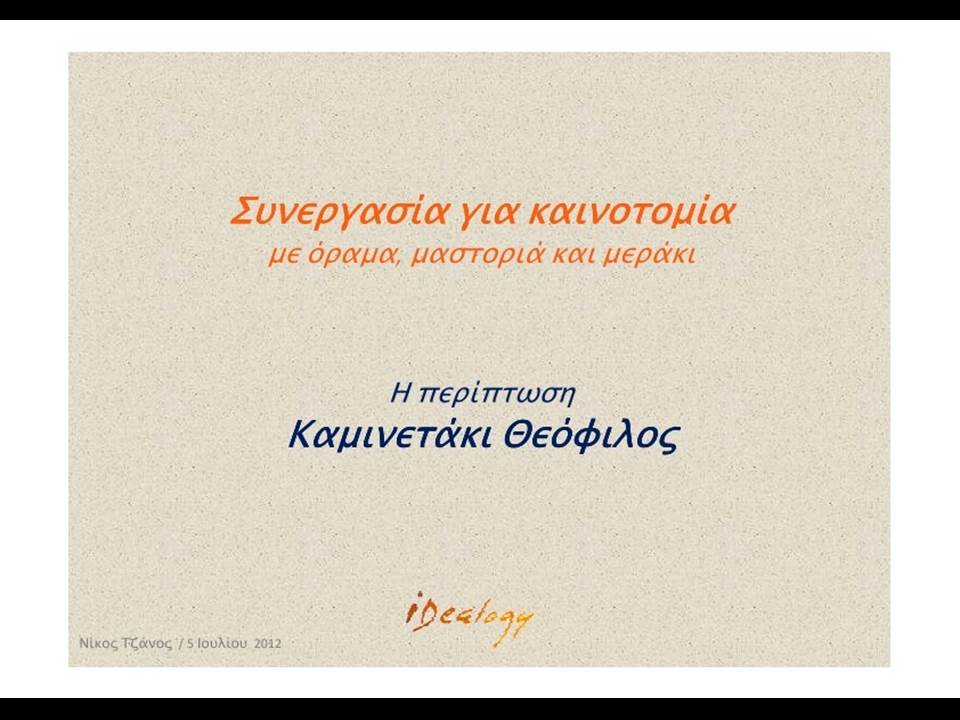 Συνεργασία για καινοτομία
με όραμα, μαστοριά και μεράκι

Η περίπτωση
Καμινετάκι Θεόφιλος

iDealogy

Νίκος Τζάνος / 5 Ιουλίου 2012